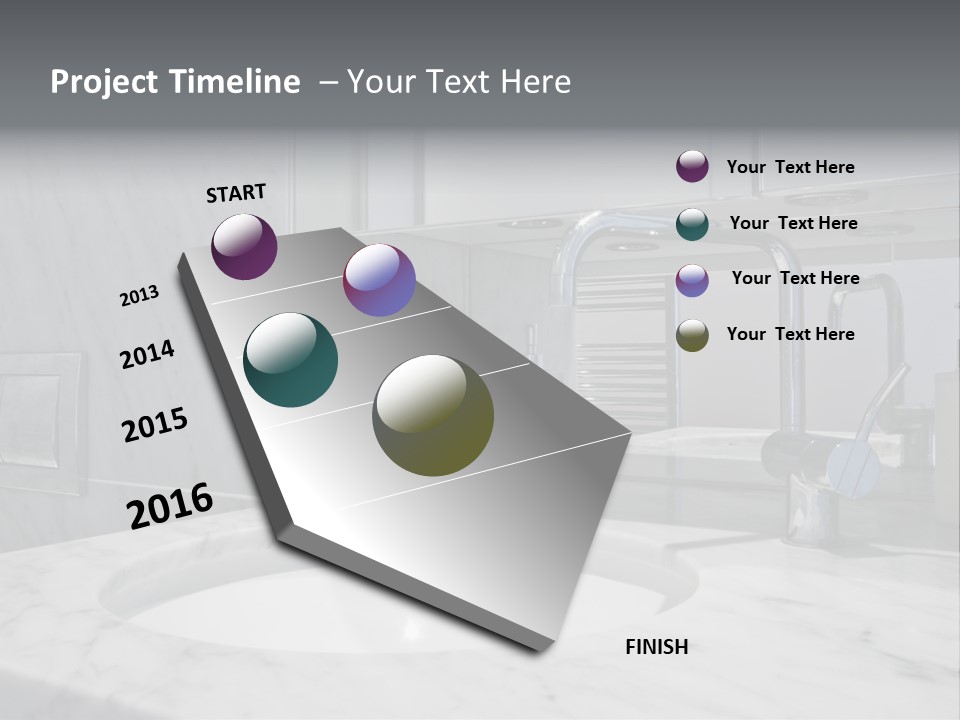 Project Timeline – Your Text Here

START

2013

2014

2015

2016

FINISH

Your Text Here

Your Text Here

Your Text Here

Your Text Here